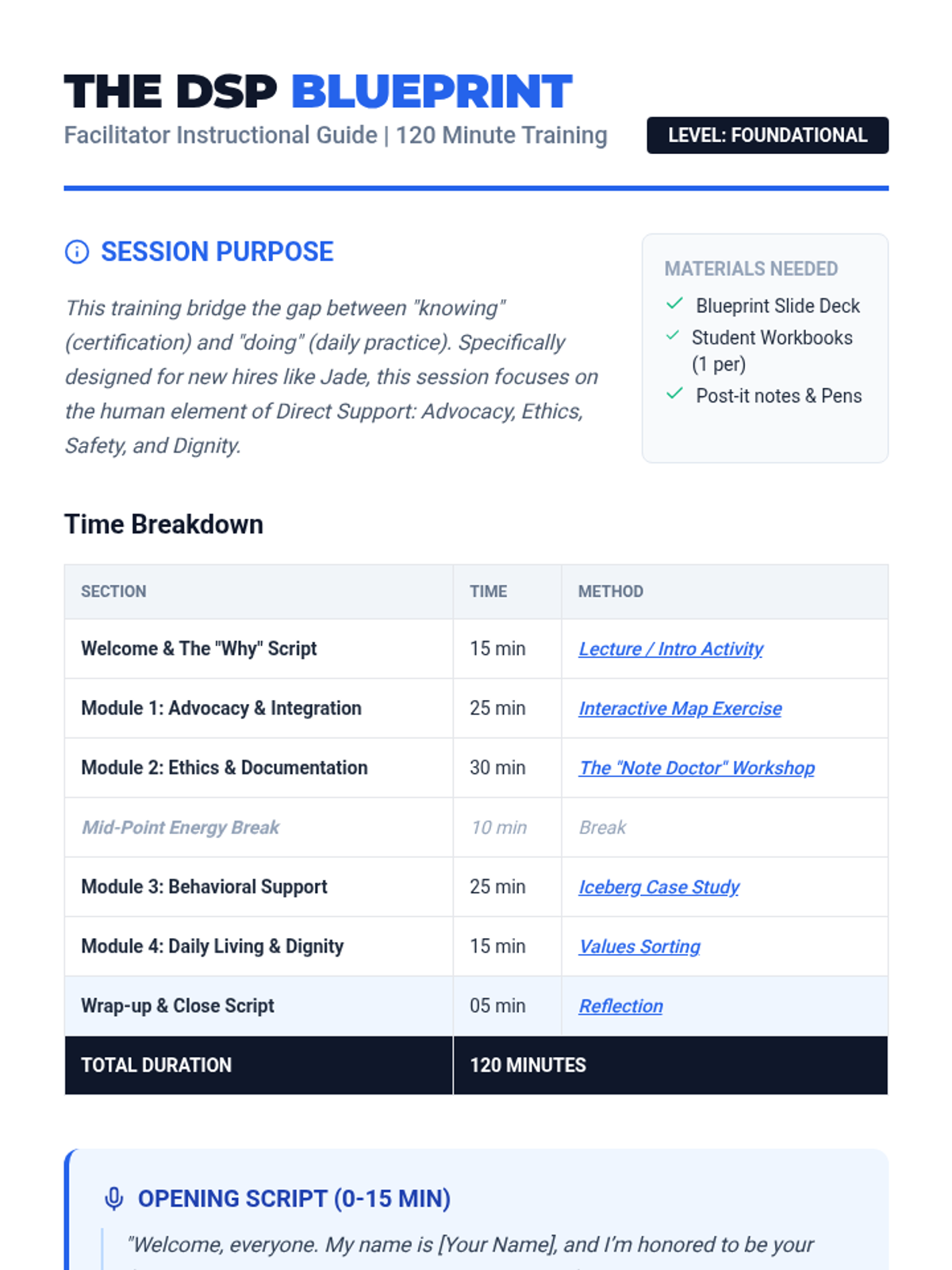 THE DSP BLUEPRINT
Facilitator Instructional Guide | 120 Minute Training
LEVEL: FOUNDATIONAL

SESSION PURPOSE

This training bridge the gap between "knowing" (certification) and "doing" (daily practice). Specifically designed for new hires like Jade, this session focuses on the human element of Direct Support: Advocacy, Ethics, Safety, and Dignity.

MATERIALS NEEDED
Blueprint Slide Deck
Student Workbooks (1 per)
Post-it notes & Pens

Time Breakdown

| SECTION | TIME | METHOD |
|---|---|---|
| Welcome & The "Why" Script | 15 min | Lecture / Intro Activity |
| Module 1: Advocacy & Integration | 25 min | Interactive Map Exercise |
| Module 2: Ethics & Documentation | 30 min | The "Note Doctor" Workshop |
| Mid-Point Energy Break | 10 min | Break |
| Module 3: Behavioral Support | 25 min | Iceberg Case Study |
| Module 4: Daily Living & Dignity | 15 min | Values Sorting |
| Wrap-up & Close Script | 05 min | Reflection |
| TOTAL DURATION | 120 MINUTES | |

OPENING SCRIPT (0-15 MIN)
"Welcome, everyone. My name is [Your Name], and I'm honored to be your